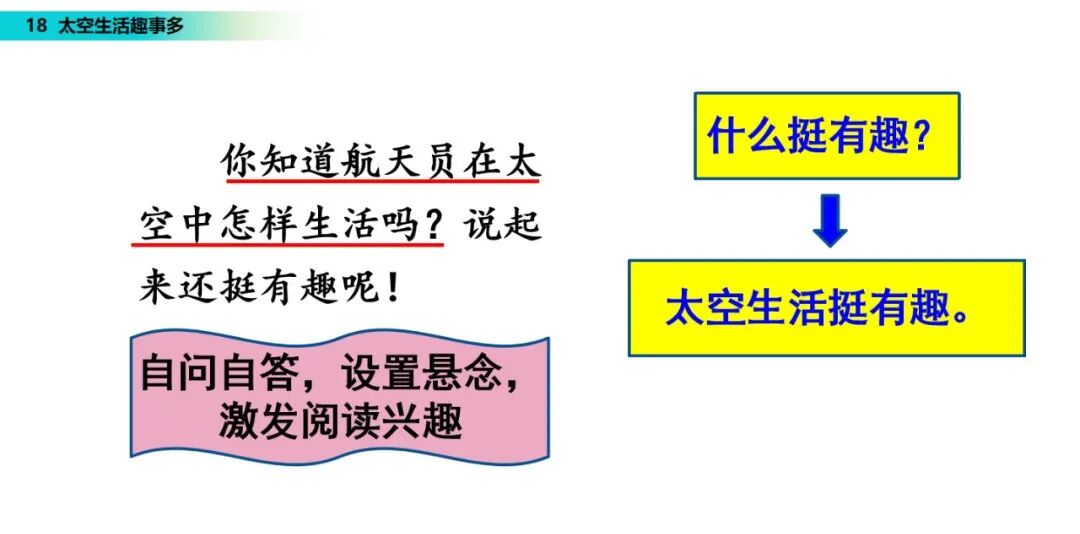 18 太空生活趣事多

你知道航天员在太空中怎样生活吗？说起来还挺有趣呢！

自问自答，设置悬念，激发阅读兴趣

什么挺有趣？

太空生活挺有趣。